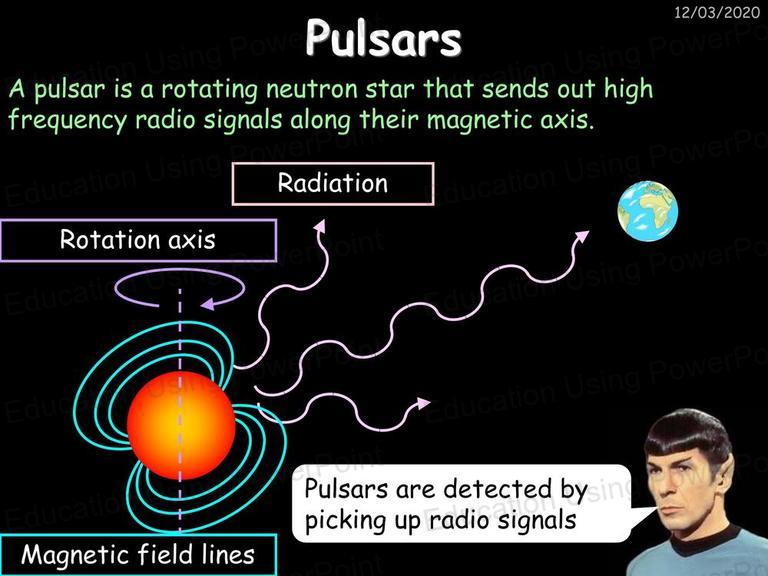 12/03/2020

Pulsars

A pulsar is a rotating neutron star that sends out high frequency radio signals along their magnetic axis.

Radiation

Rotation axis

Magnetic field lines

Pulsars are detected by picking up radio signals

Education Using PowerPoint